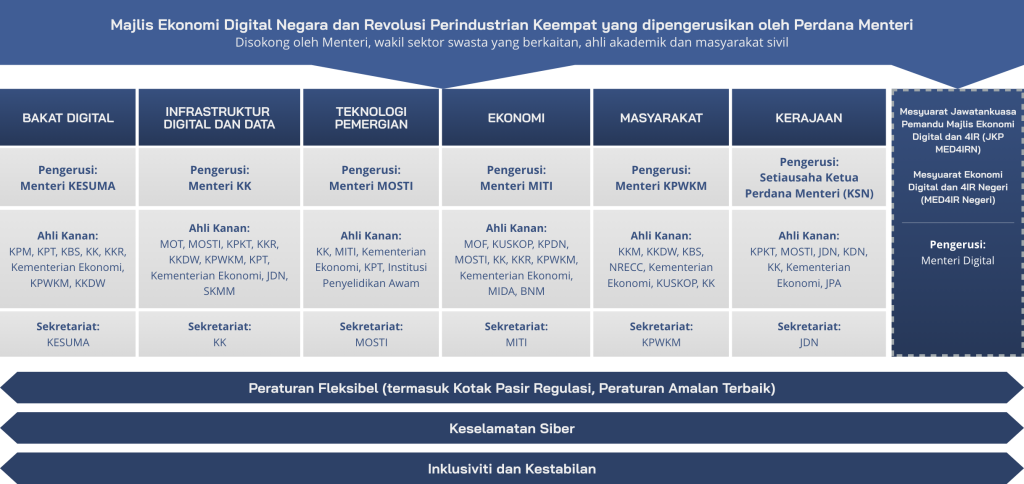 Majlis Ekonomi Digital Negara dan Revolusi Perindustrian Keempat yang dipengerusikan oleh Perdana Menteri
Disokong oleh Menteri, wakil sektor swasta yang berkaitan, ahli akademik dan masyarakat sivil

| BAKAT DIGITAL | INFRASTRUKTUR DIGITAL DAN DATA | TEKNOLOGI PEMERGIAN | EKONOMI | MASYARAKAT | KERAJAAN |
|---|---|---|---|---|---|
| Pengerusi: Menteri KESUMA | Pengerusi: Menteri KK | Pengerusi: Menteri MOSTI | Pengerusi: Menteri MITI | Pengerusi: Menteri KPWKM | Pengerusi: Setiausaha Ketua Perdana Menteri (KSN) |
| Ahli Kanan: KPM, KPT, KBS, KK, KKR, Kementerian Ekonomi, KPWKM, KKDW | Ahli Kanan: MOT, MOSTI, KPKT, KKR, KKDW, KPWKM, KPT, Kementerian Ekonomi, JDN, SKMM | Ahli Kanan: KK, MITI, Kementerian Ekonomi, KPT, Institusi Penyelidikan Awam | Ahli Kanan: MOF, KUSKOP, KPDN, MOSTI, KK, KKR, KPWKM, Kementerian Ekonomi, MIDA, BNM | Ahli Kanan: KKM, KKDW, KBS, NRECC, Kementerian Ekonomi, KUSKOP, KK | Ahli Kanan: KPKT, MOSTI, JDN, KDN, KK, Kementerian Ekonomi, JPA |
| Sekretariat: KESUMA | Sekretariat: KK | Sekretariat: MOSTI | Sekretariat: MITI | Sekretariat: KPWKM | Sekretariat: JDN |

Mesyuarat Jawatankuasa Pemandu Majlis Ekonomi Digital dan 4IR (JKP MED4IRN)

Mesyuarat Ekonomi Digital dan 4IR Negeri (MED4IR Negeri)

Pengerusi:
Menteri Digital

Peraturan Fleksibel (termasuk Kotak Pasir Regulasi, Peraturan Amalan Terbaik)

Keselamatan Siber

Inklusiviti dan Kestabilan